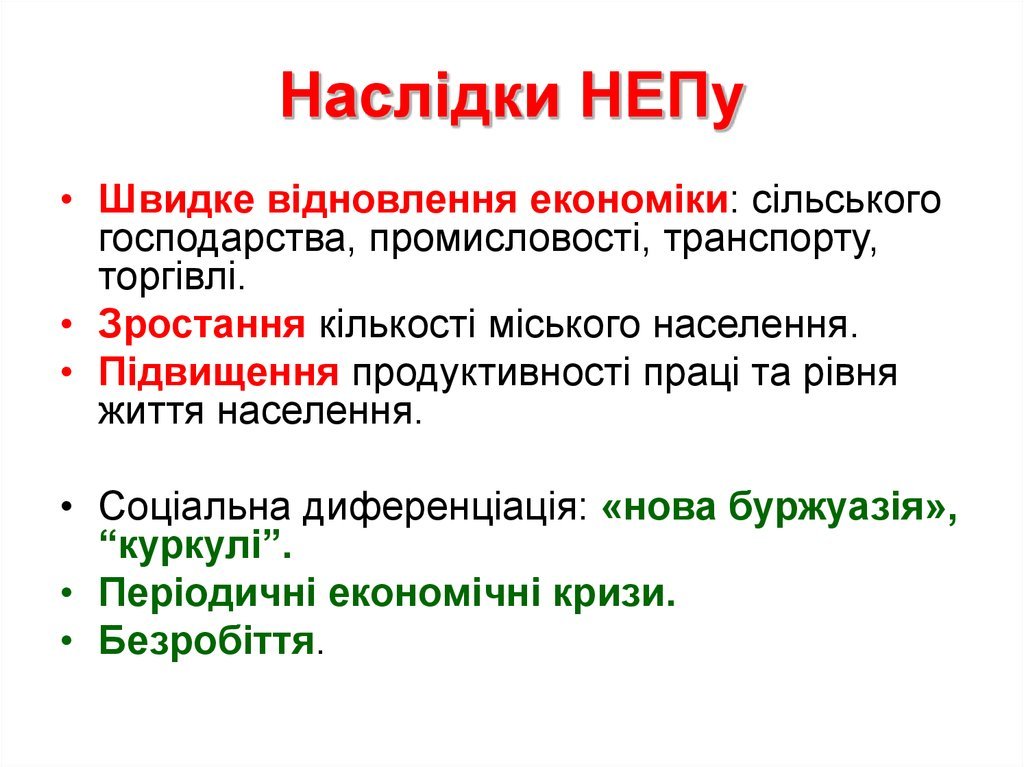 Наслідки НЕПу

• Швидке відновлення економіки: сільського господарства, промисловості, транспорту, торгівлі.
• Зростання кількості міського населення.
• Підвищення продуктивності праці та рівня життя населення.

• Соціальна диференціація: «нова буржуазія», “куркулі”.
• Періодичні економічні кризи.
• Безробіття.